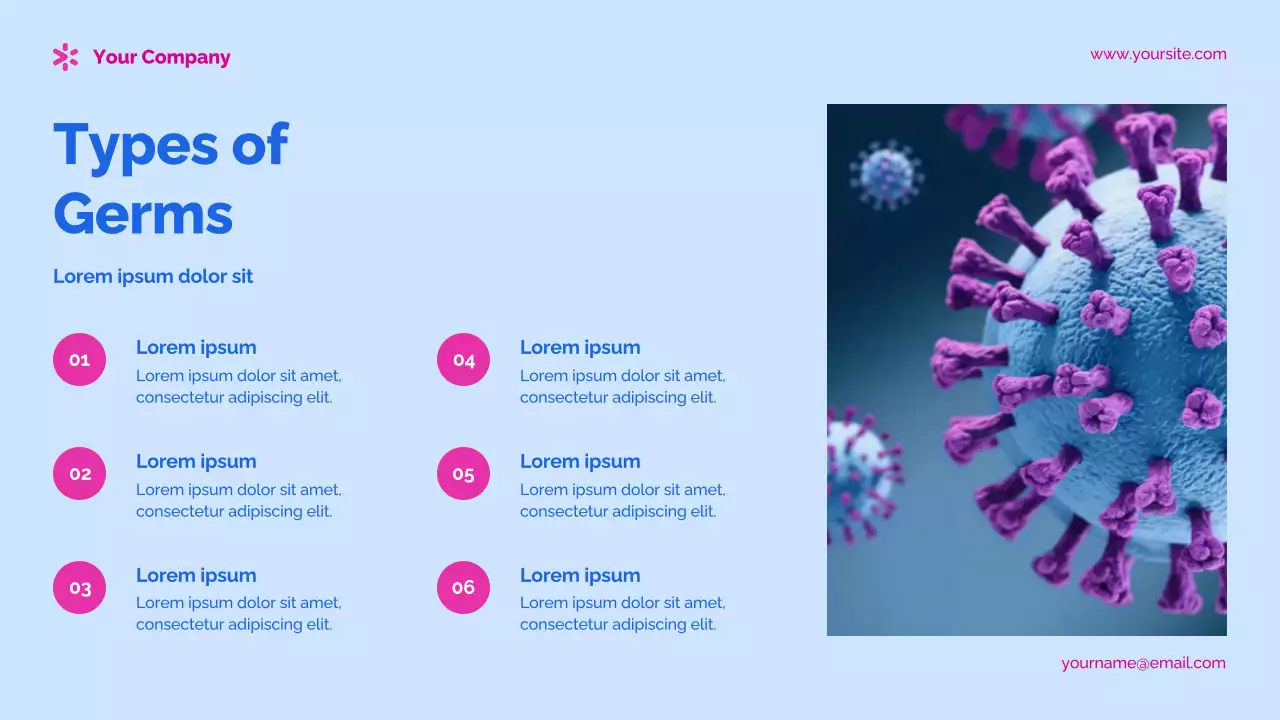 Your Company

www.yoursite.com

Types of Germs

Lorem ipsum dolor sit

01
Lorem ipsum
Lorem ipsum dolor sit amet, consectetur adipiscing elit.

02
Lorem ipsum
Lorem ipsum dolor sit amet, consectetur adipiscing elit.

03
Lorem ipsum
Lorem ipsum dolor sit amet, consectetur adipiscing elit.

04
Lorem ipsum
Lorem ipsum dolor sit amet, consectetur adipiscing elit.

05
Lorem ipsum
Lorem ipsum dolor sit amet, consectetur adipiscing elit.

06
Lorem ipsum
Lorem ipsum dolor sit amet, consectetur adipiscing elit.

yourname@email.com